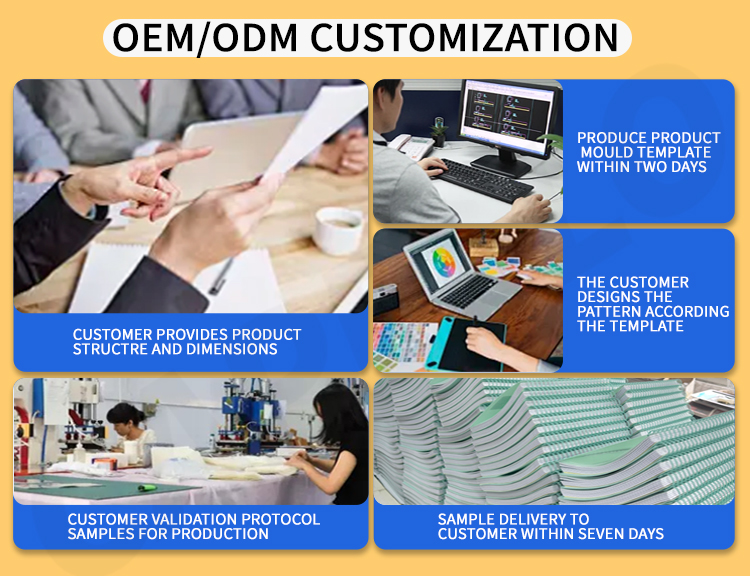 OEM/ODM CUSTOMIZATION

CUSTOMER PROVIDES PRODUCT STRUCTRE AND DIMENSIONS

PRODUCE PRODUCT MOULD TEMPLATE WITHIN TWO DAYS

THE CUSTOMER DESIGNS THE PATTERN ACCORDING THE TEMPLATE

CUSTOMER VALIDATION PROTOCOL SAMPLES FOR PRODUCTION

SAMPLE DELIVERY TO CUSTOMER WITHIN SEVEN DAYS